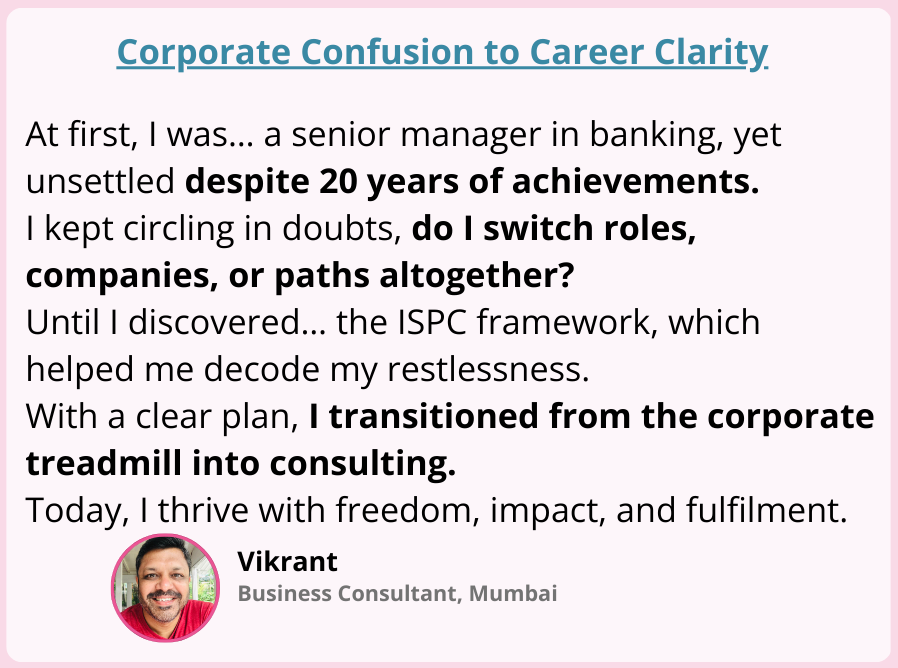 Corporate Confusion to Career Clarity

At first, I was... a senior manager in banking, yet unsettled despite 20 years of achievements.
I kept circling in doubts, do I switch roles, companies, or paths altogether?
Until I discovered... the ISPC framework, which helped me decode my restlessness.
With a clear plan, I transitioned from the corporate treadmill into consulting.
Today, I thrive with freedom, impact, and fulfilment.

Vikrant
Business Consultant, Mumbai